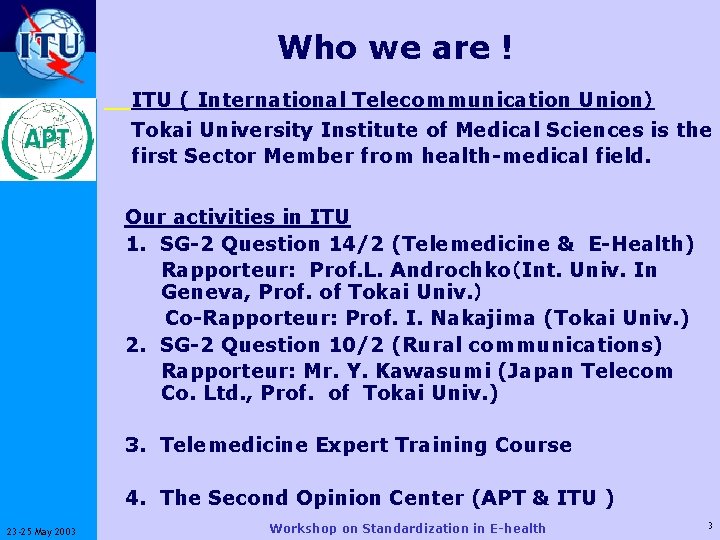 ITU

APT

Who we are !

ITU ( International Telecommunication Union)

Tokai University Institute of Medical Sciences is the first Sector Member from health-medical field.

Our activities in ITU

1. SG-2 Question 14/2 (Telemedicine & E-Health)
Rapporteur: Prof.L. Androchko(Int. Univ. In Geneva, Prof. of Tokai Univ.)
Co-Rapporteur: Prof. I. Nakajima (Tokai Univ.)

2. SG-2 Question 10/2 (Rural communications)
Rapporteur: Mr. Y. Kawasumi (Japan Telecom Co. Ltd., Prof. of Tokai Univ.)

3. Telemedicine Expert Training Course

4. The Second Opinion Center (APT & ITU )

23-25 May 2003

Workshop on Standardization in E-health

3